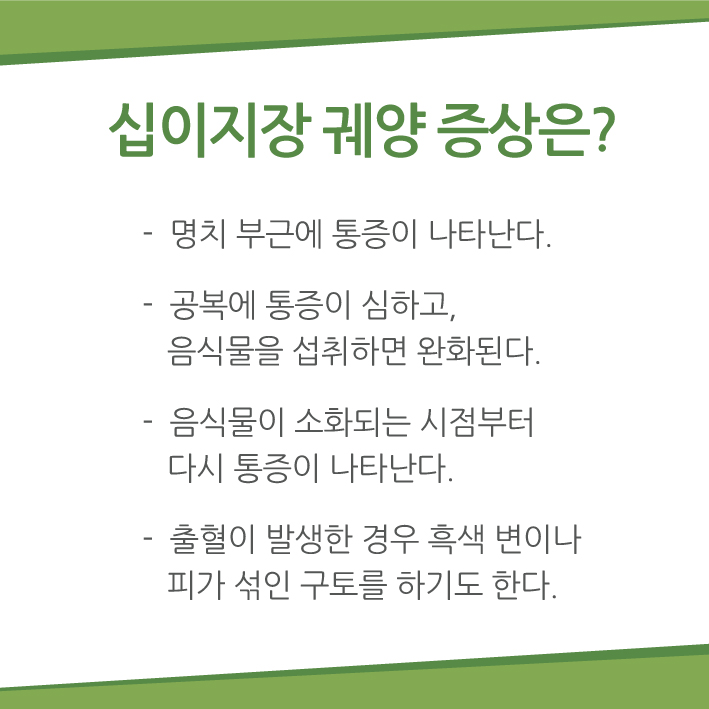 십이지장 궤양 증상은?

- 명치 부근에 통증이 나타난다.

- 공복에 통증이 심하고, 음식물을 섭취하면 완화된다.

- 음식물이 소화되는 시점부터 다시 통증이 나타난다.

- 출혈이 발생한 경우 흑색 변이나 피가 섞인 구토를 하기도 한다.